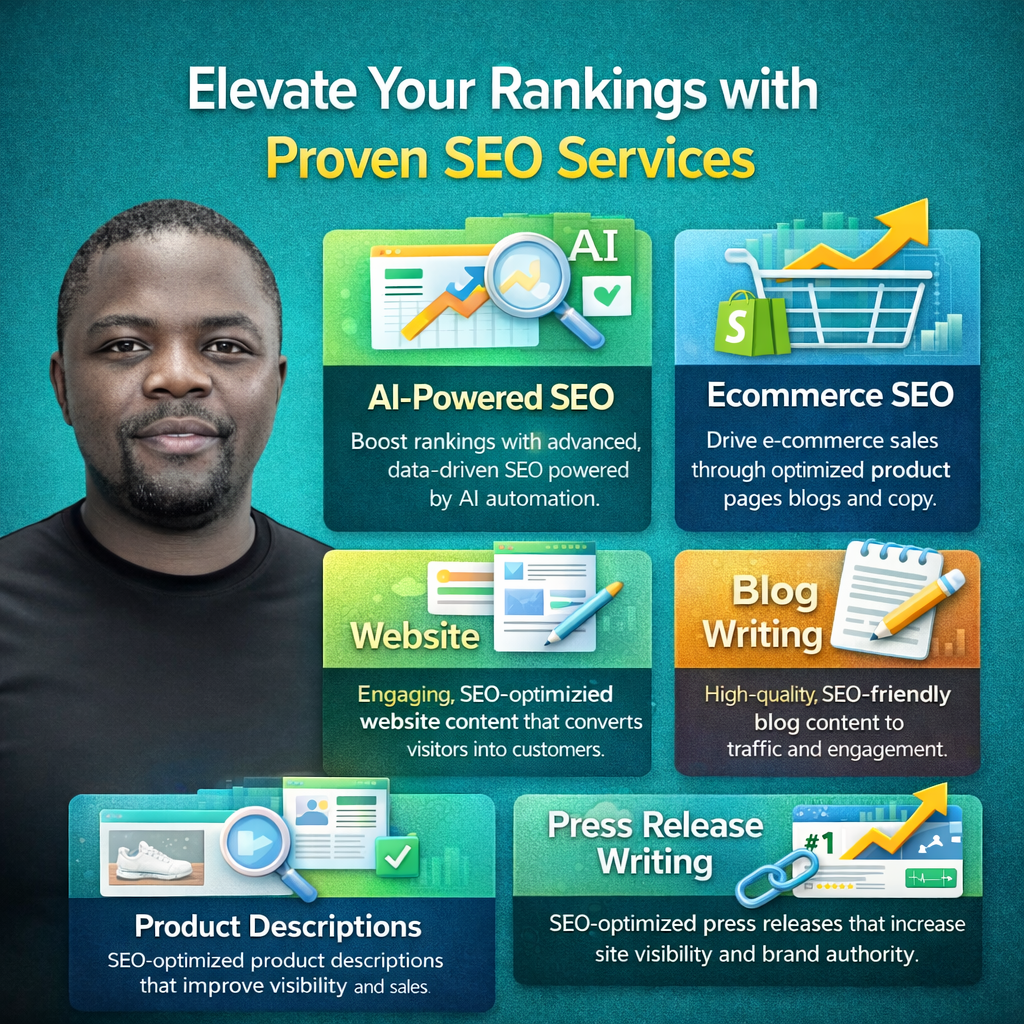 Elevate Your Rankings with
Proven SEO Services

AI

AI-Powered SEO

Boost rankings with advanced, data-driven SEO powered by AI automation.

Ecommerce SEO

Drive e-commerce sales through optimized product pages blogs and copy.

Website

Engaging, SEO-optimized website content that converts visitors into customers.

Blog Writing

High-quality, SEO-friendly blog content to traffic and engagement.

Product Descriptions

SEO-optimized product descriptions that improve visibility and sales.

Press Release Writing

#1

SEO-optimized press releases that increase site visibility and brand authority.